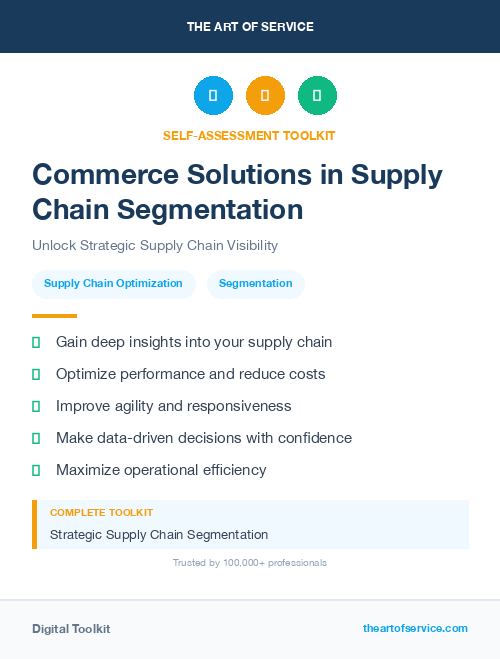 THE ART OF SERVICE

SELF-ASSESSMENT TOOLKIT

Commerce Solutions in Supply Chain Segmentation

Unlock Strategic Supply Chain Visibility

Supply Chain Optimization

Segmentation

Gain deep insights into your supply chain

Optimize performance and reduce costs

Improve agility and responsiveness

Make data-driven decisions with confidence

Maximize operational efficiency

COMPLETE TOOLKIT

Strategic Supply Chain Segmentation

Trusted by 100,000+ professionals

Digital Toolkit

theartofservice.com